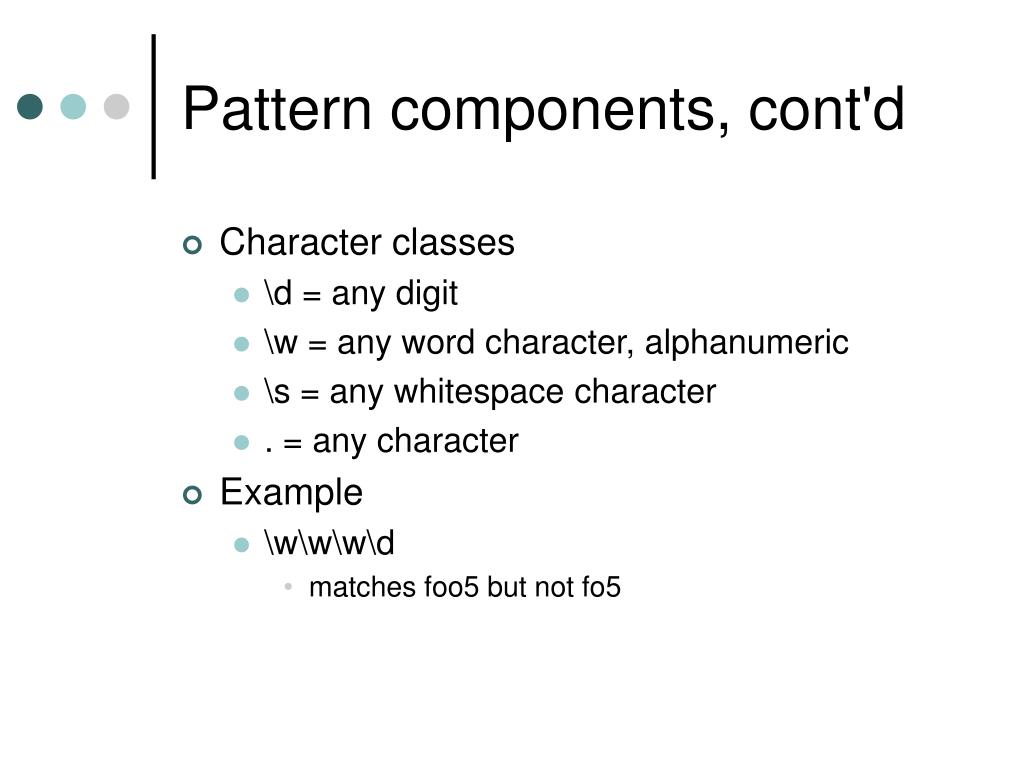 Pattern components, cont'd

Character classes

\d = any digit

\w = any word character, alphanumeric

\s = any whitespace character

. = any character

Example

\w\w\w\d

matches foo5 but not fo5